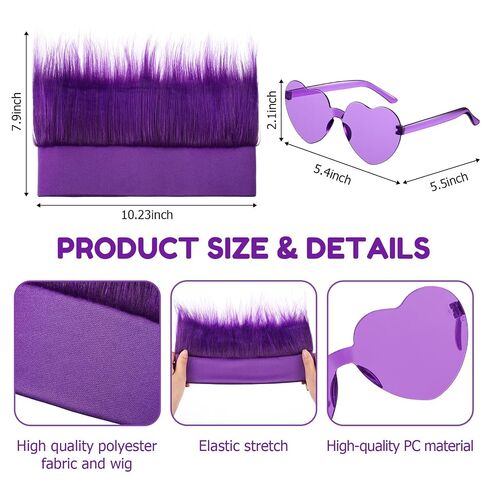 7.9inch

10.23inch

2.1inch

5.4inch

5.5inch

PRODUCT SIZE & DETAILS

High quality polyester fabric and wig

Elastic stretch

High-quality PC material